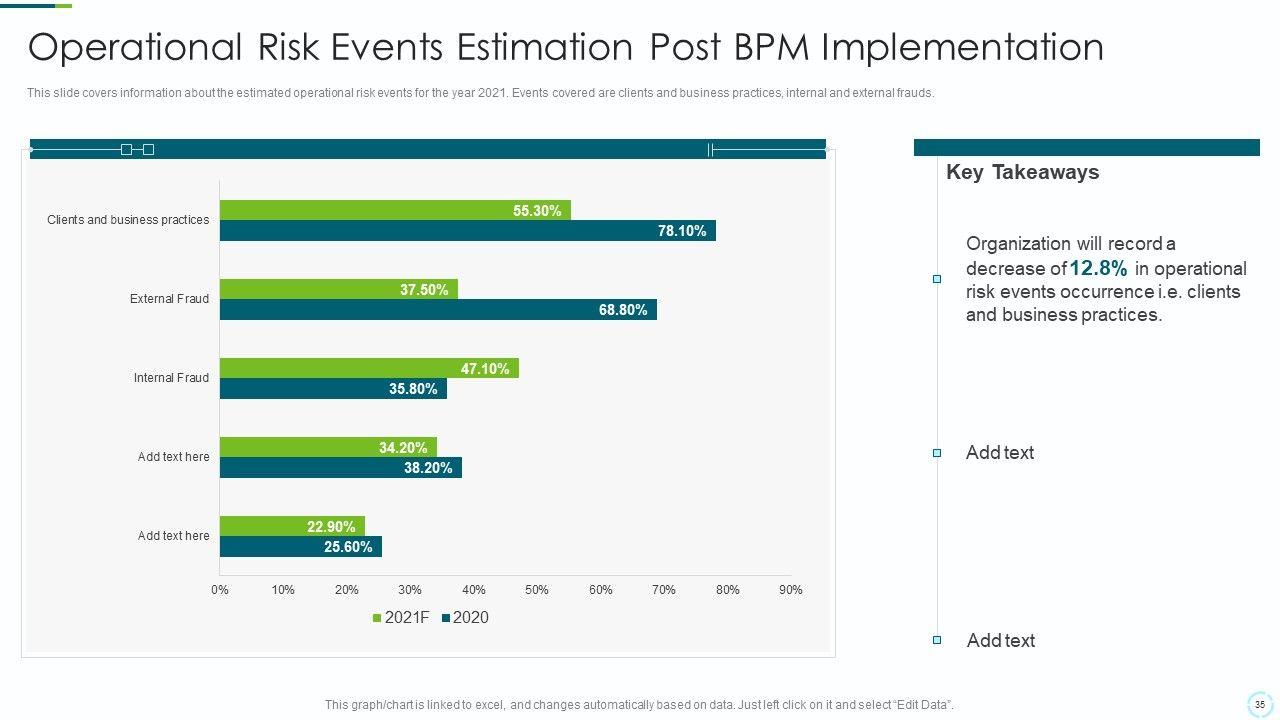 Operational Risk Events Estimation Post BPM Implementation

This slide covers information about the estimated operational risk events for the year 2021. Events covered are clients and business practices, internal and external frauds.

Clients and business practices
55.30%
78.10%

External Fraud
37.50%
68.80%

Internal Fraud
47.10%
35.80%

Add text here
34.20%
38.20%

Add text here
22.90%
25.60%

0% 10% 20% 30% 40% 50% 60% 70% 80% 90%

2021F 2020

Key Takeaways

Organization will record a decrease of 12.8% in operational risk events occurrence i.e. clients and business practices.

Add text

Add text

This graph/chart is linked to excel, and changes automatically based on data. Just left click on it and select "Edit Data".

35